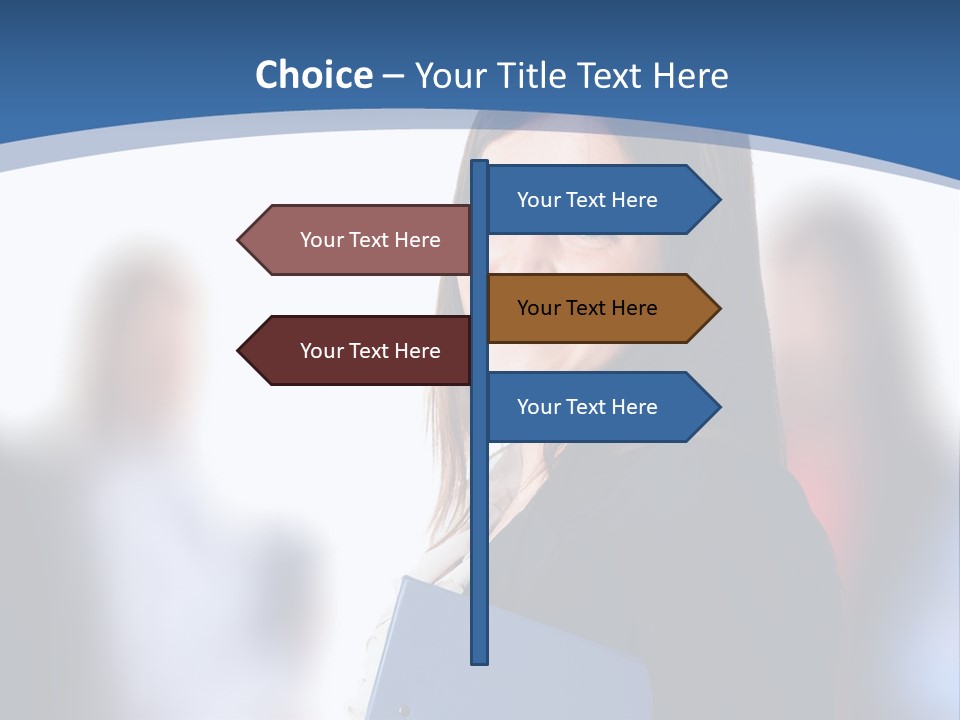 Choice – Your Title Text Here

Your Text Here

Your Text Here

Your Text Here

Your Text Here

Your Text Here